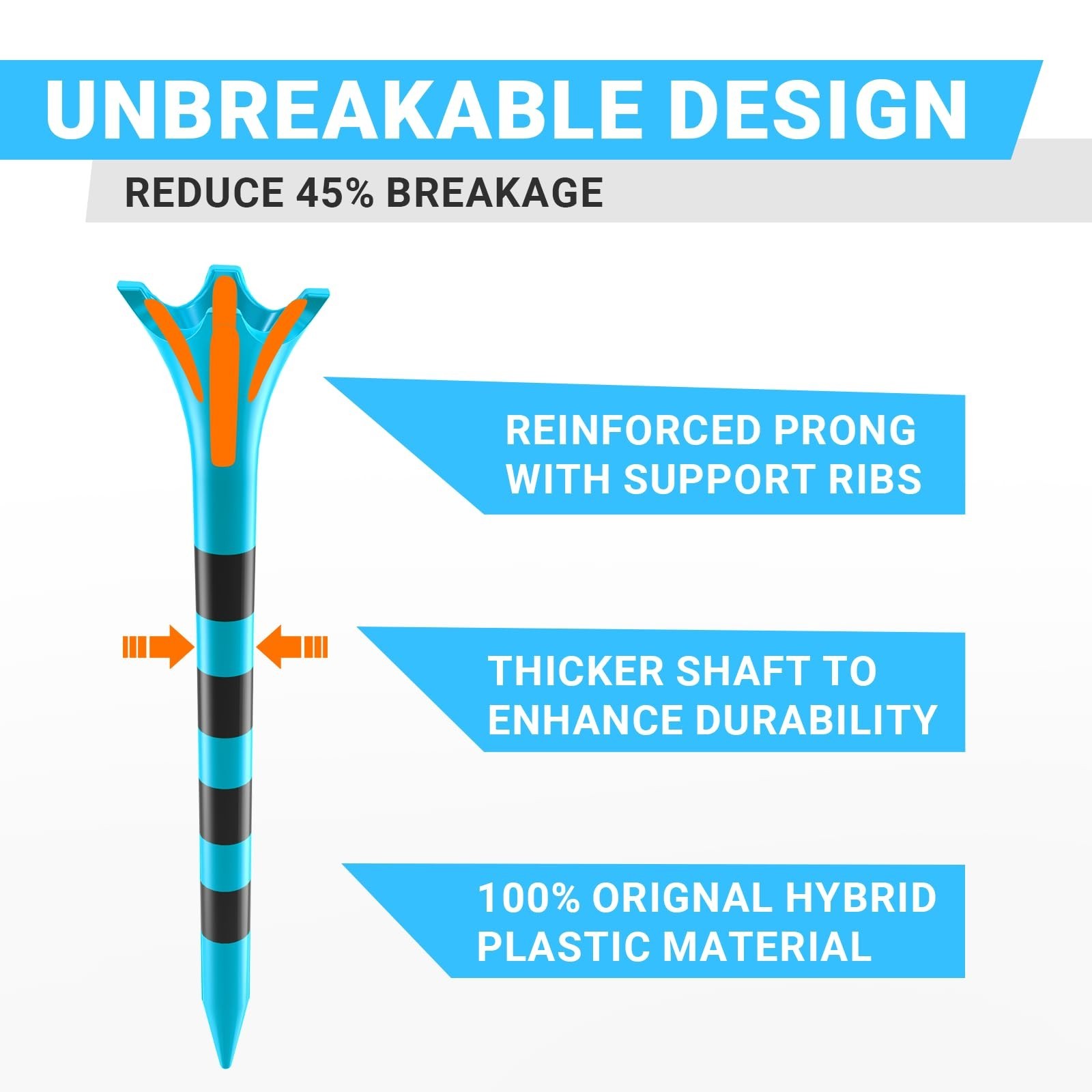 UNBREAKABLE DESIGN

REDUCE 45% BREAKAGE

REINFORCED PRONG WITH SUPPORT RIBS

THICKER SHAFT TO ENHANCE DURABILITY

100% ORIGNAL HYBRID PLASTIC MATERIAL